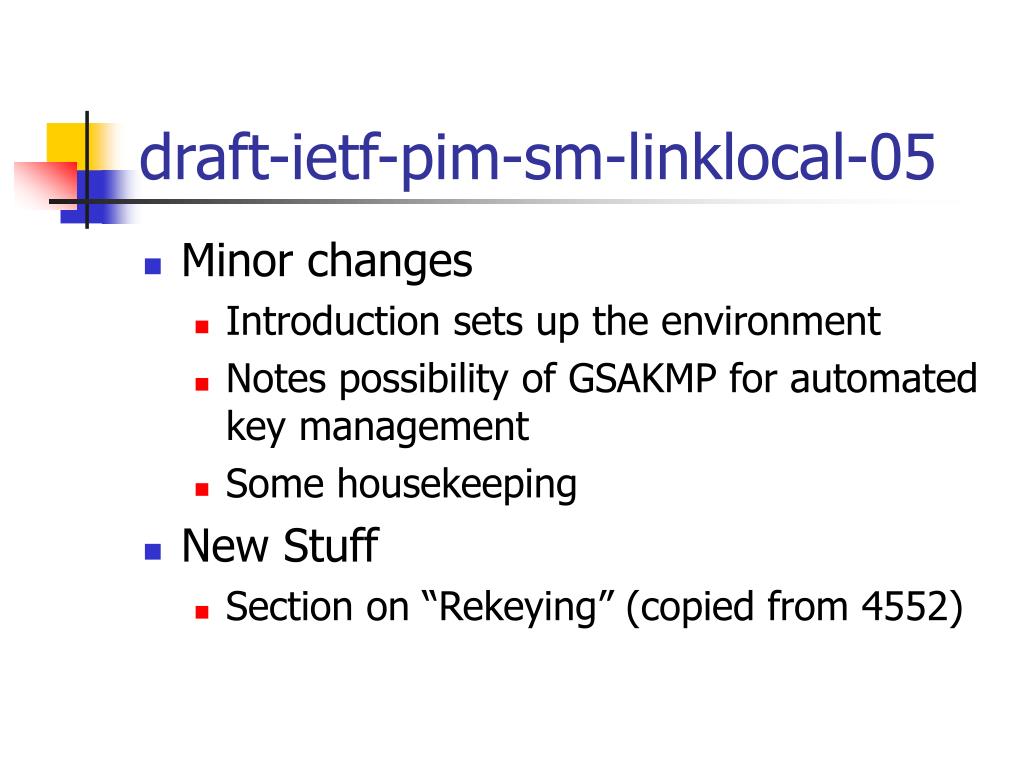 draft-ietf-pim-sm-linklocal-05

Minor changes
Introduction sets up the environment
Notes possibility of GSAKMP for automated key management
Some housekeeping
New Stuff
Section on “Rekeying” (copied from 4552)